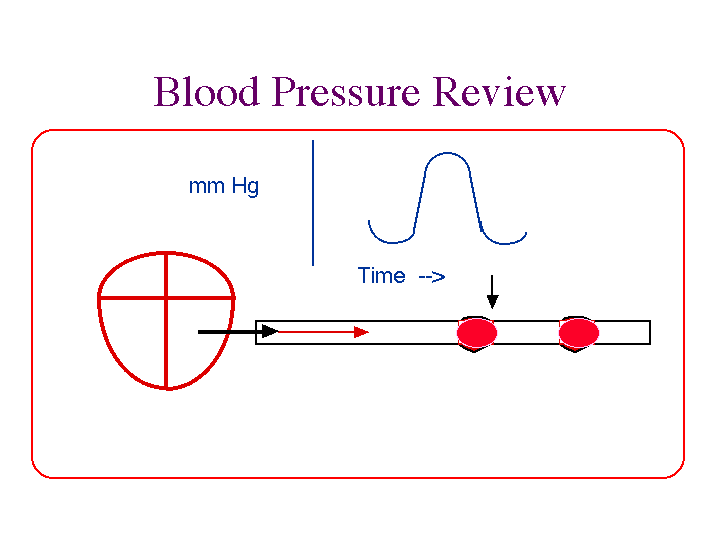 Blood Pressure Review

mm Hg

Time -->